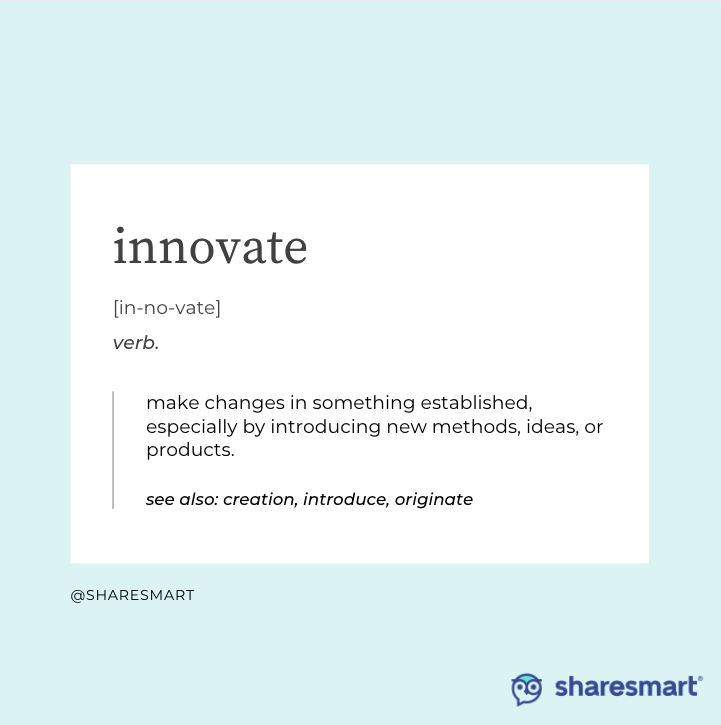 innovate

[in-no-vate]

verb.

make changes in something established, especially by introducing new methods, ideas, or products.

see also: creation, introduce, originate

@SHARESMART

sharesmart®